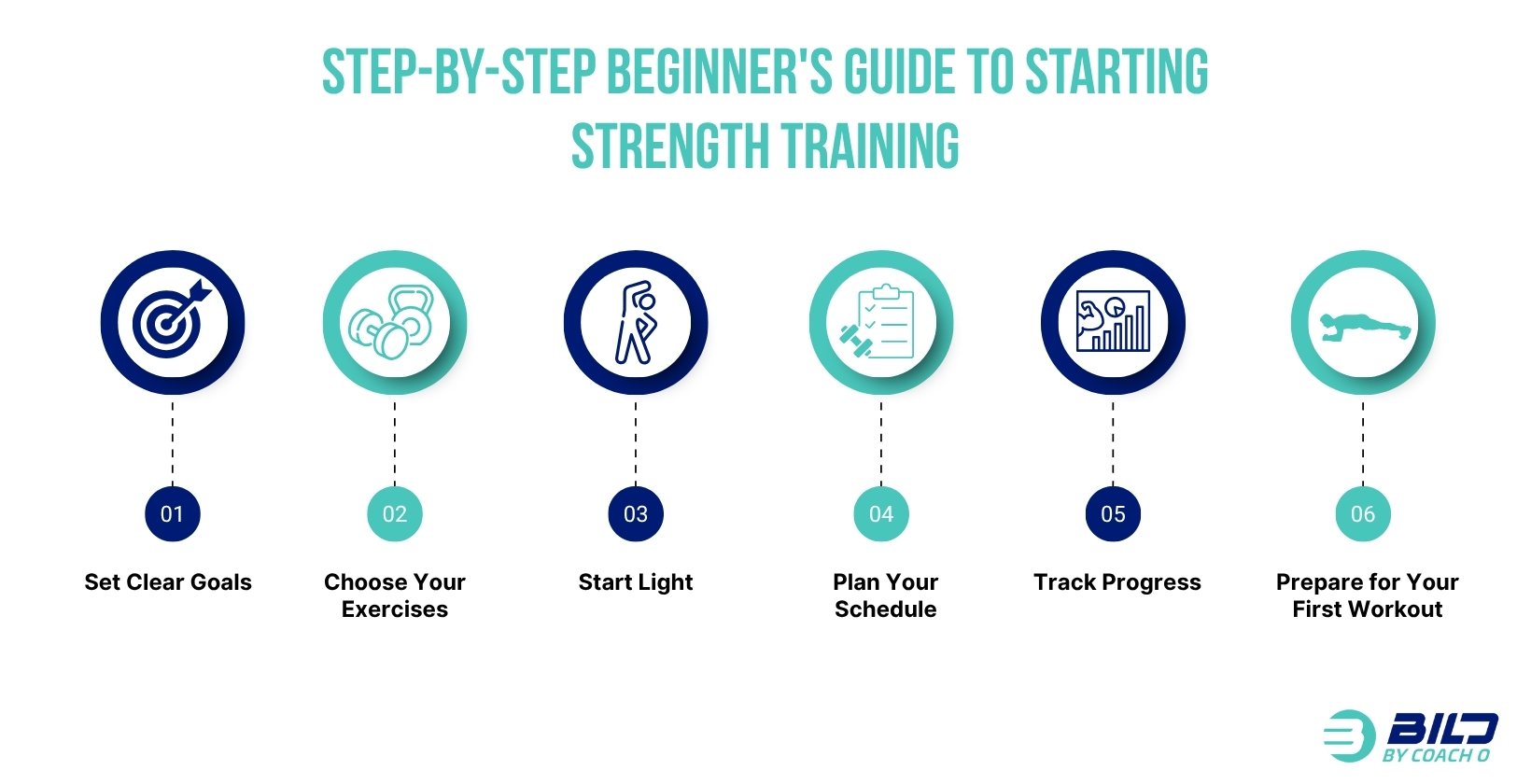 STEP-BY-STEP BEGINNER'S GUIDE TO STARTING STRENGTH TRAINING

01
Set Clear Goals

02
Choose Your Exercises

03
Start Light

04
Plan Your Schedule

05
Track Progress

06
Prepare for Your First Workout

BILD
BY COACH O